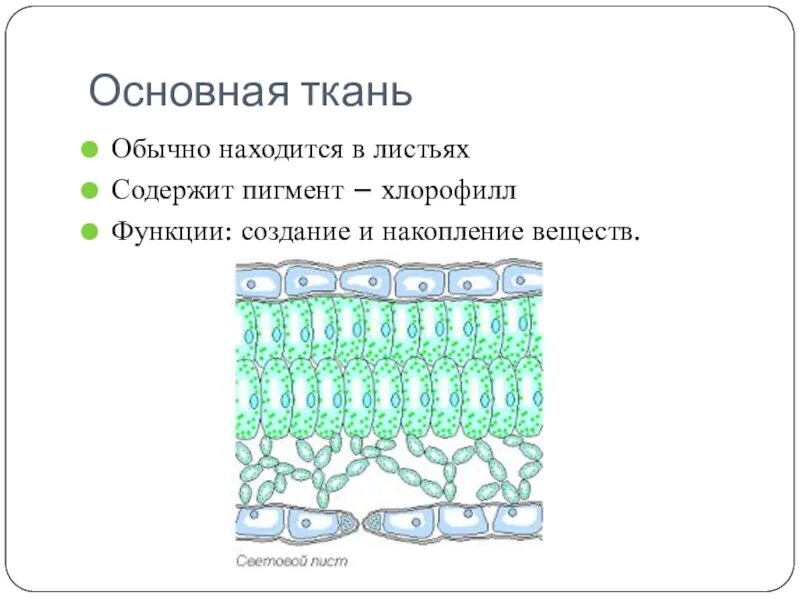 Основная ткань

Обычно находится в листьях

Содержит пигмент – хлорофилл

Функции: создание и накопление веществ.

Световой лист